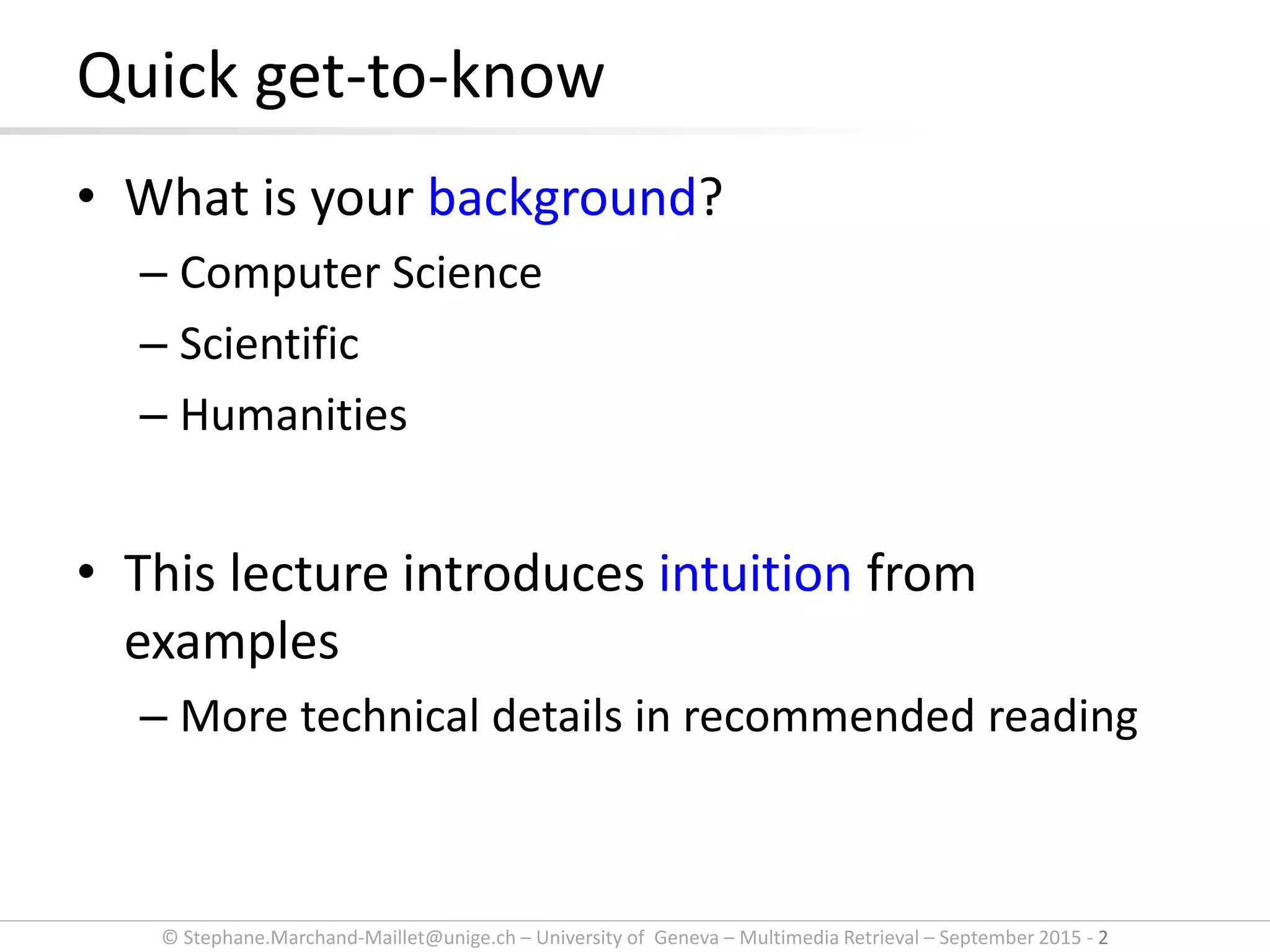 Quick get-to-know

• What is your background?
– Computer Science
– Scientific
– Humanities

• This lecture introduces intuition from examples
– More technical details in recommended reading

© Stephane.Marchand-Maillet@unige.ch – University of Geneva – Multimedia Retrieval – September 2015 - 2